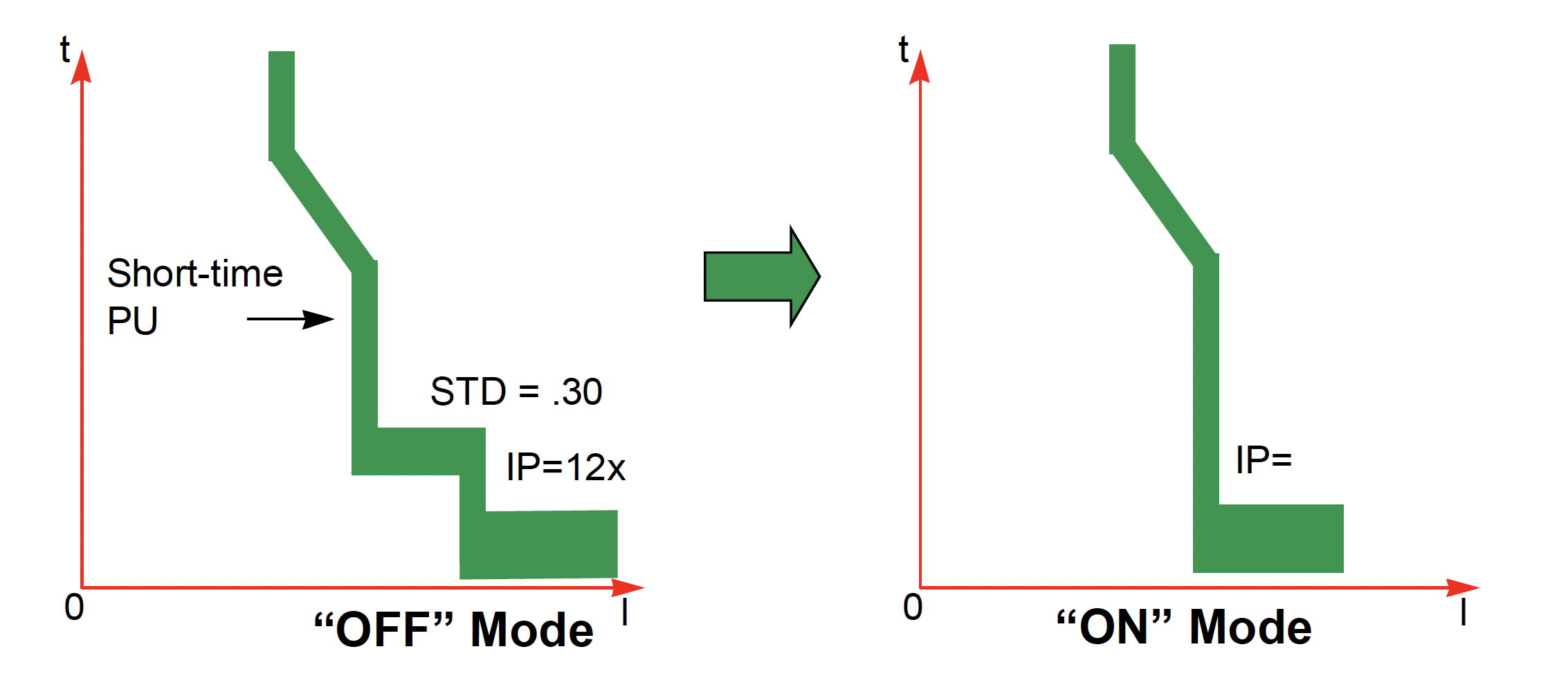 t

Short-time PU

STD = .30

IP=12x

0

I

“OFF” Mode

t

IP=

0

I

“ON” Mode